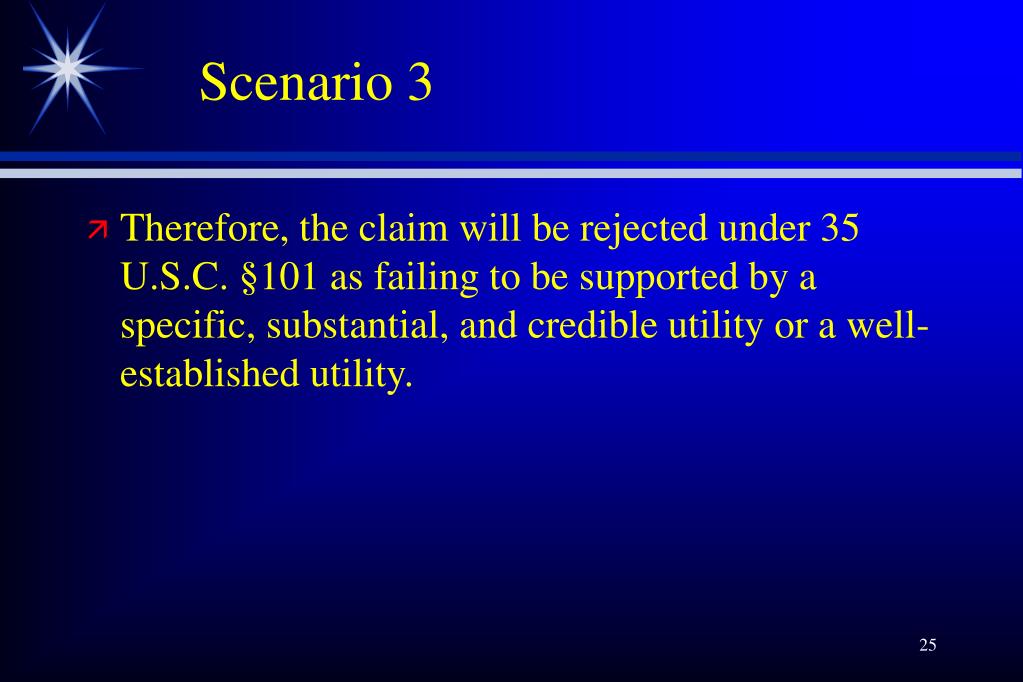 Scenario 3

Therefore, the claim will be rejected under 35 U.S.C. §101 as failing to be supported by a specific, substantial, and credible utility or a well-established utility.

25